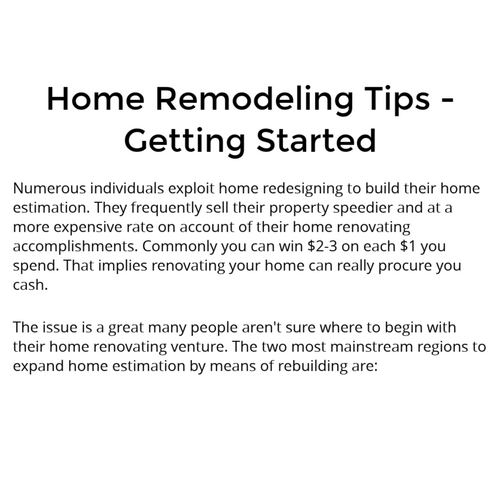 Home Remodeling Tips - Getting Started

Numerous individuals exploit home redesigning to build their home estimation. They frequently sell their property speedier and at a more expensive rate on account of their home renovating accomplishments. Commonly you can win \$2-3 on each \$1 you spend. That implies renovating your home can really procure you cash.

The issue is a great many people aren't sure where to begin with their home renovating venture. The two most mainstream regions to expand home estimation by means of rebuilding are: